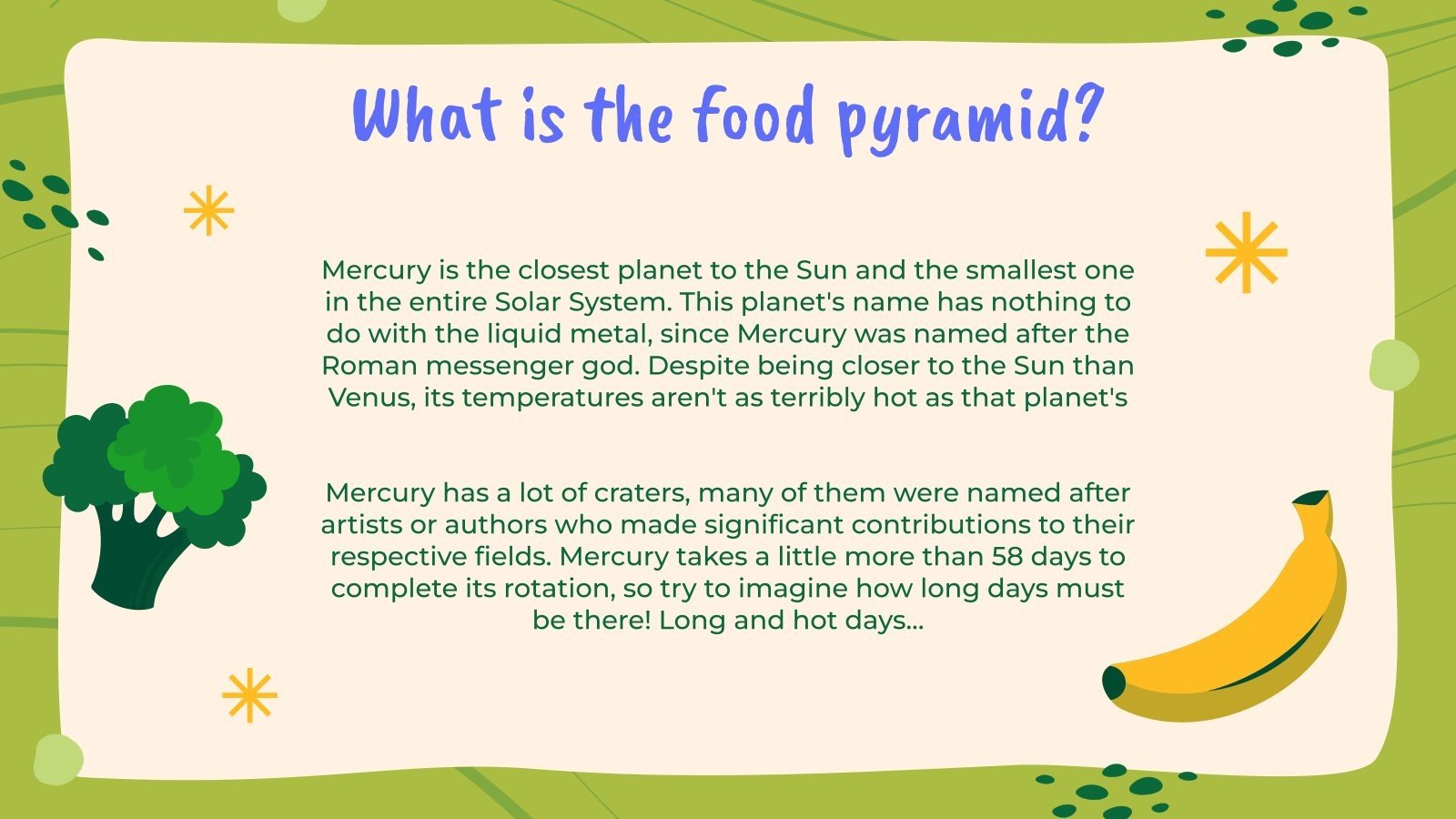 What is the food pyramid?

Mercury is the closest planet to the Sun and the smallest one in the entire Solar System. This planet's name has nothing to do with the liquid metal, since Mercury was named after the Roman messenger god. Despite being closer to the Sun than Venus, its temperatures aren't as terribly hot as that planet's

Mercury has a lot of craters, many of them were named after artists or authors who made significant contributions to their respective fields. Mercury takes a little more than 58 days to complete its rotation, so try to imagine how long days must be there! Long and hot days...